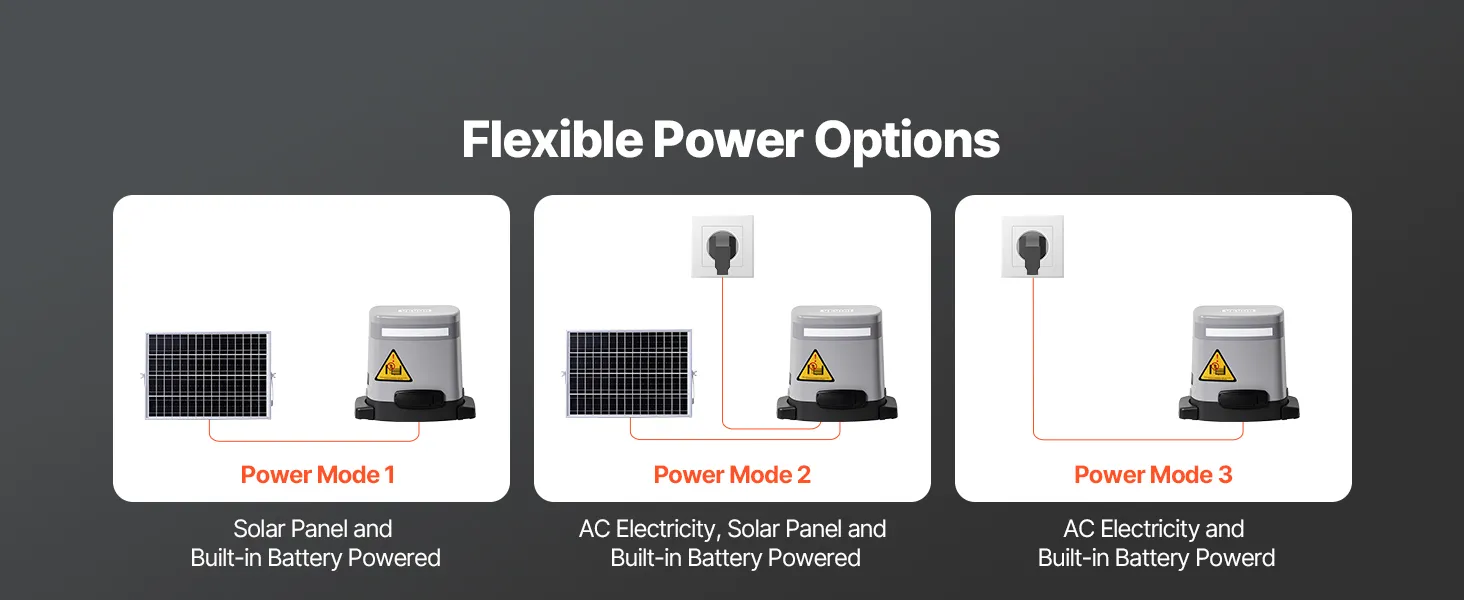 Flexible Power Options

Power Mode 1

Solar Panel and Built-in Battery Powered

Power Mode 2

AC Electricity, Solar Panel and Built-in Battery Powered

Power Mode 3

AC Electricity and Built-in Battery Powerd